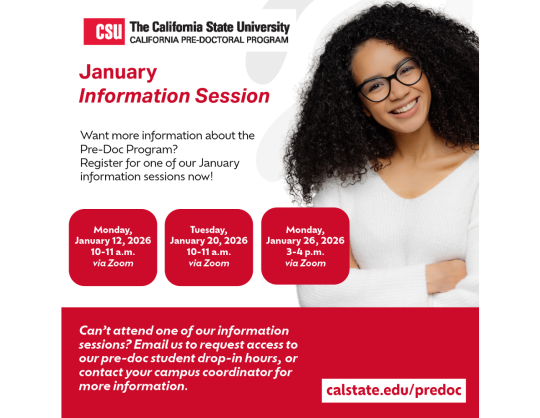 CSU The California State University
CALIFORNIA PRE-DOCTORAL PROGRAM

January
Information Session

Want more information about the Pre-Doc Program?
Register for one of our January information sessions now!

Monday, January 12, 2026
10-11 a.m.
via Zoom

Tuesday, January 20, 2026
10-11 a.m.
via Zoom

Monday, January 26, 2026
3-4 p.m.
via Zoom

Can't attend one of our information sessions? Email us to request access to our pre-doc student drop-in hours, or contact your campus coordinator for more information.

calstate.edu/predoc